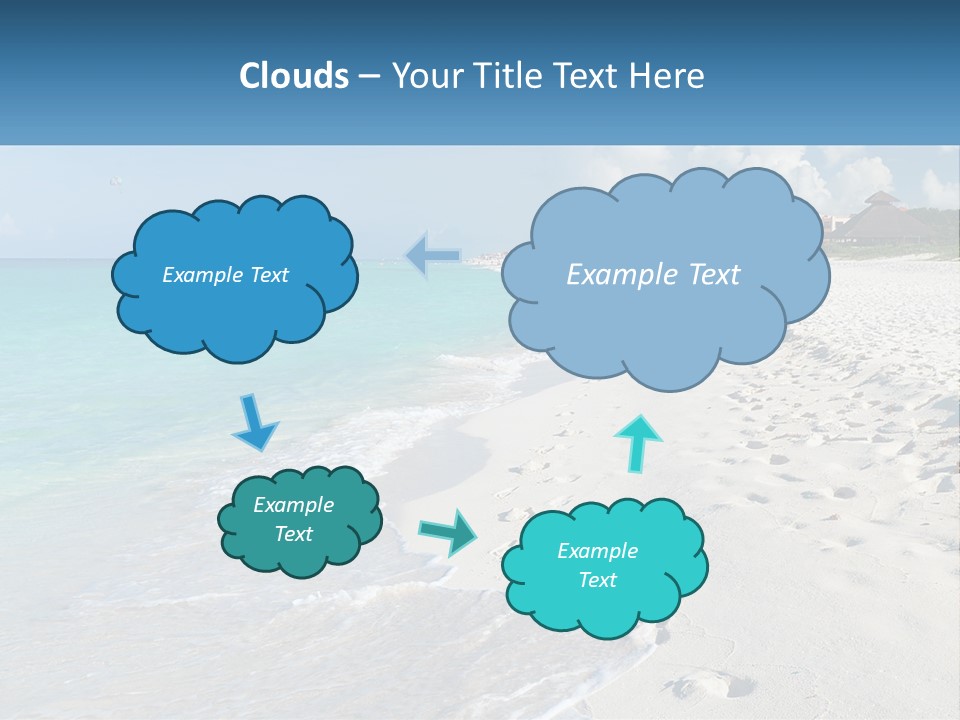 Clouds – Your Title Text Here

Example Text

Example Text

Example Text

Example Text